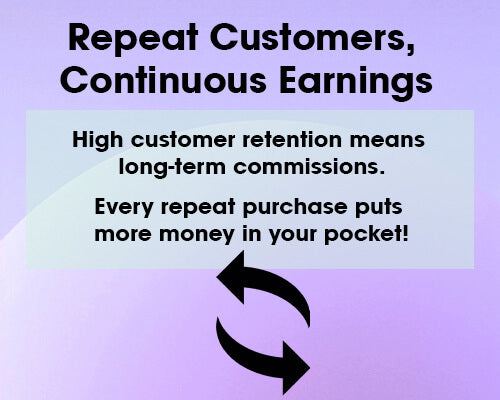 Repeat Customers, Continuous Earnings

High customer retention means long-term commissions.

Every repeat purchase puts more money in your pocket!